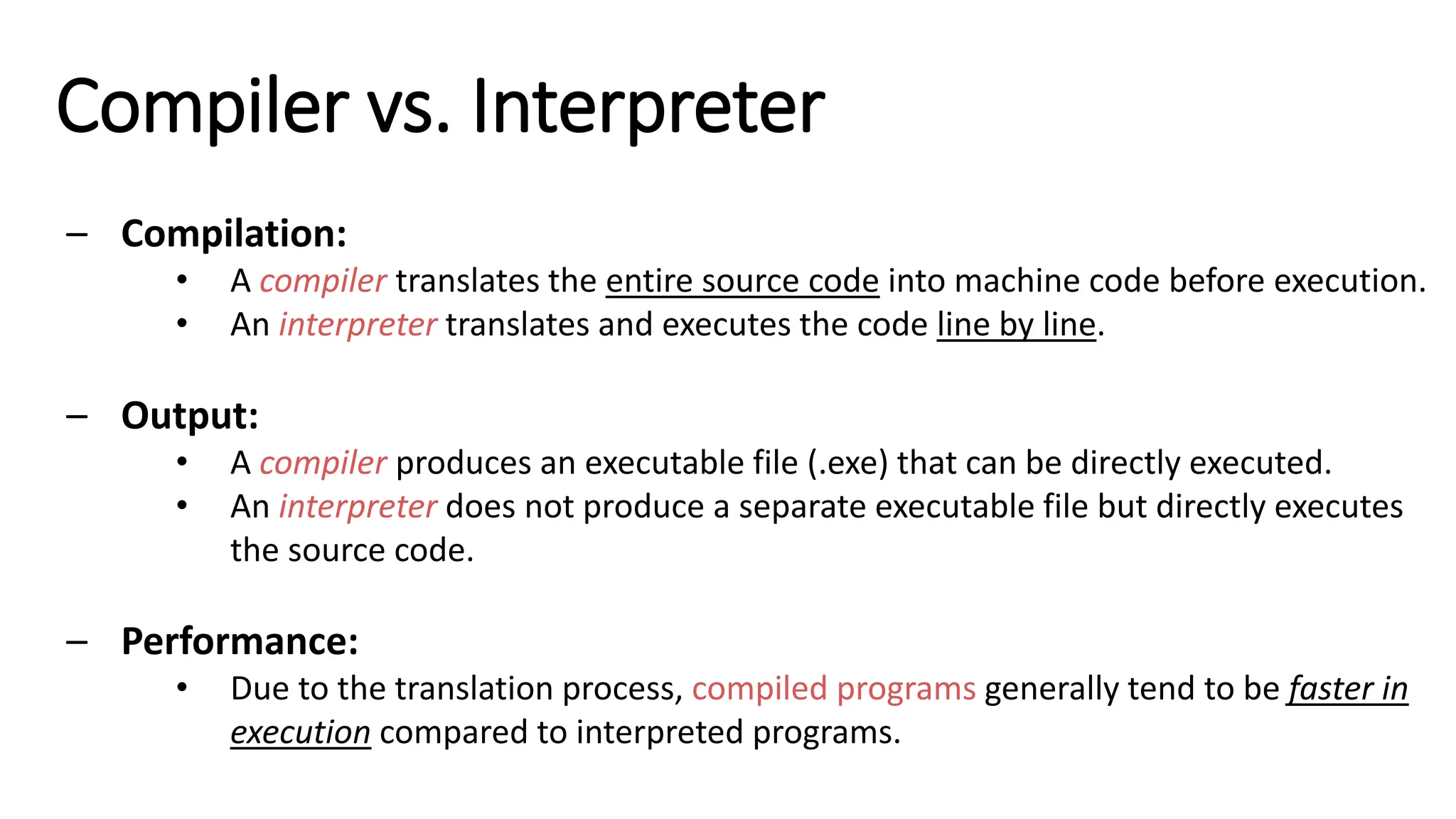 Compiler vs. Interpreter

– Compilation:
• A compiler translates the entire source code into machine code before execution.
• An interpreter translates and executes the code line by line.

– Output:
• A compiler produces an executable file (.exe) that can be directly executed.
• An interpreter does not produce a separate executable file but directly executes the source code.

– Performance:
• Due to the translation process, compiled programs generally tend to be faster in execution compared to interpreted programs.